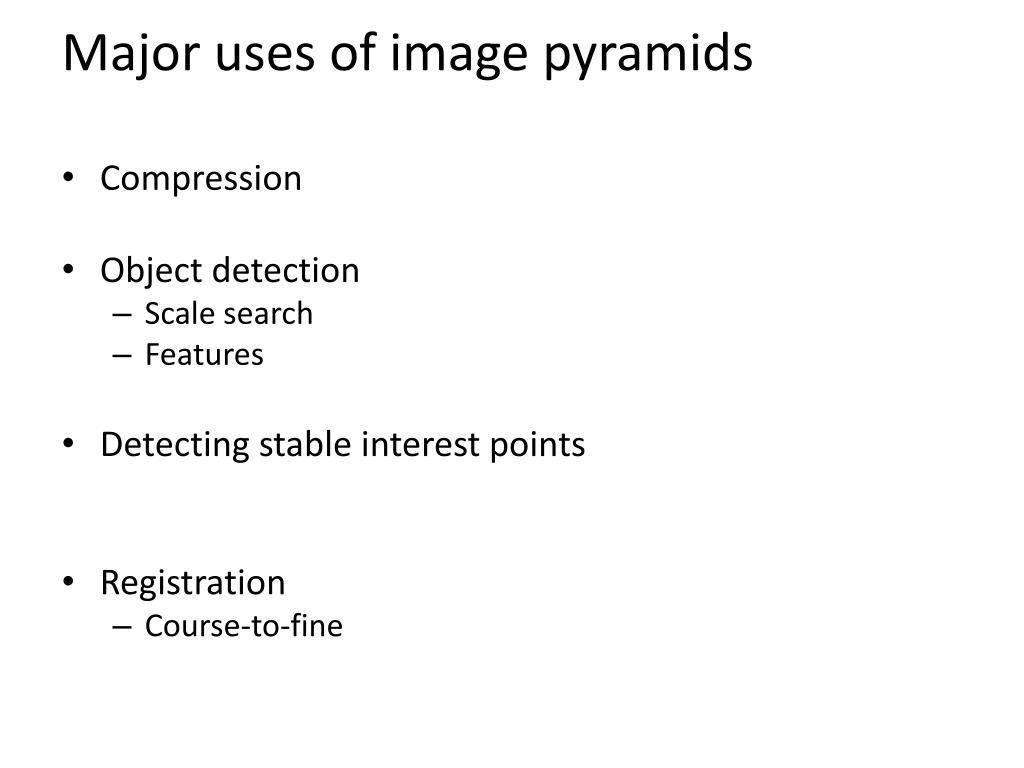 Major uses of image pyramids

• Compression

• Object detection
– Scale search
– Features

• Detecting stable interest points

• Registration
– Course-to-fine